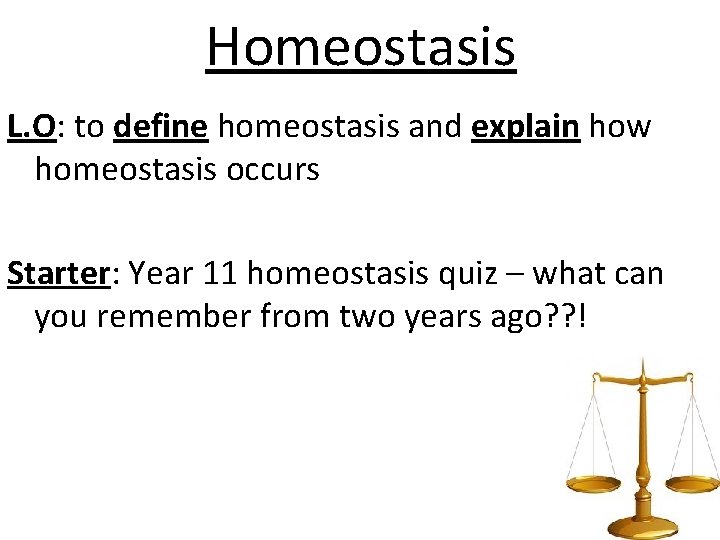 Homeostasis

L.O: to define homeostasis and explain how homeostasis occurs

Starter: Year 11 homeostasis quiz – what can you remember from two years ago??!